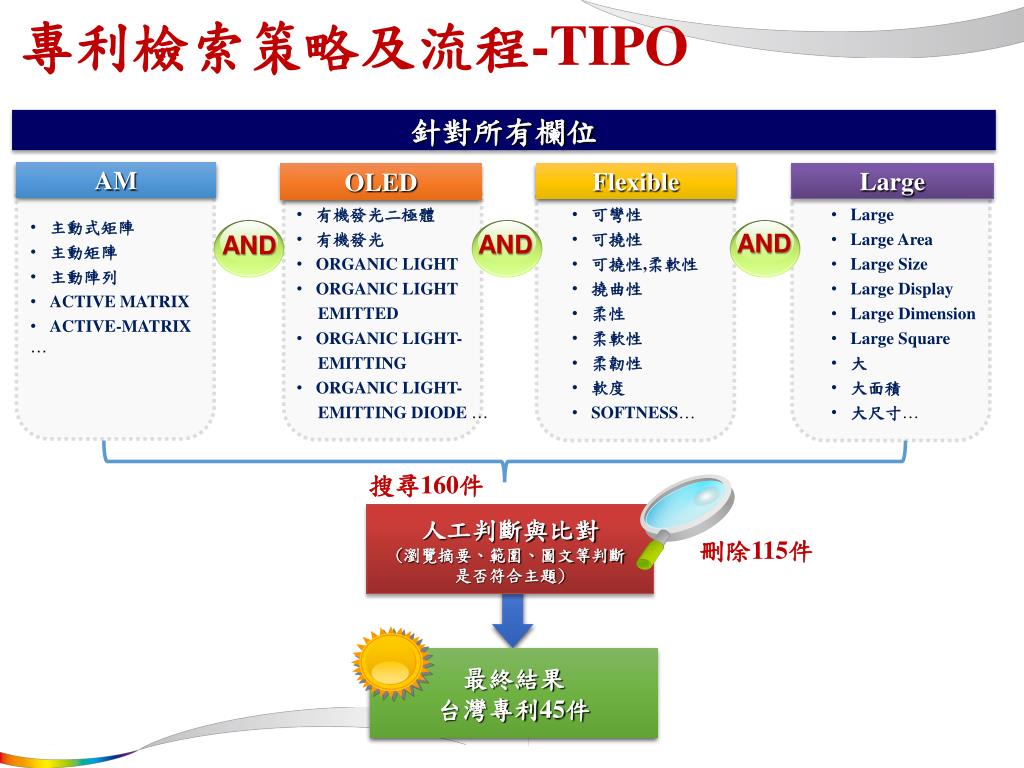 專利檢索策略及流程-TIPO

針對所有欄位

AM
- 主動式矩陣
- 主動矩陣
- 主動陣列
- ACTIVE MATRIX
- ACTIVE-MATRIX …

AND

OLED
- 有機發光二極體
- 有機發光
- ORGANIC LIGHT
- ORGANIC LIGHT EMITTED
- ORGANIC LIGHT-EMITTING
- ORGANIC LIGHT-EMITTING DIODE …

AND

Flexible
- 可彎性
- 可撓性
- 可撓性,柔軟性
- 撓曲性
- 柔性
- 柔軟性
- 柔韌性
- 軟度
- SOFTNESS…

AND

Large
- Large
- Large Area
- Large Size
- Large Display
- Large Dimension
- Large Square
- 大
- 大面積
- 大尺寸…

搜尋160件

人工判斷與比對
（瀏覽摘要、範圍、圖文等判斷是否符合主題）

刪除115件

最終結果
台灣專利45件